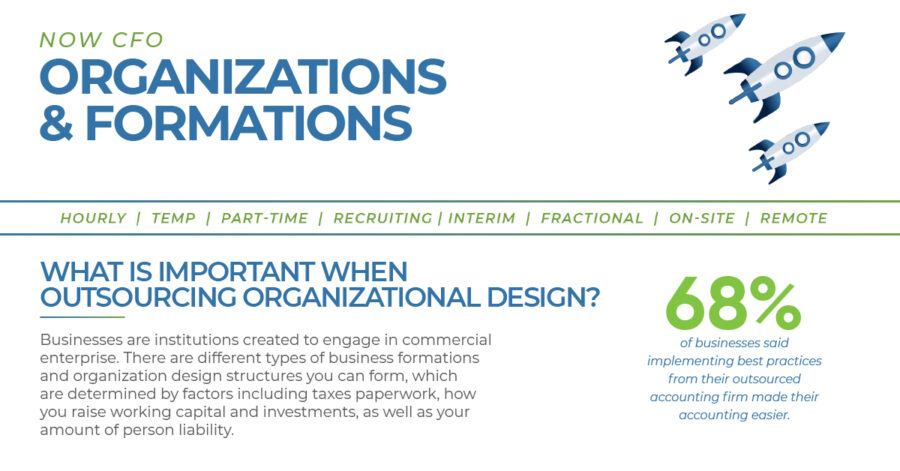 NOW CFO
ORGANIZATIONS & FORMATIONS

HOURLY | TEMP | PART-TIME | RECRUITING | INTERIM | FRACTIONAL | ON-SITE | REMOTE

WHAT IS IMPORTANT WHEN OUTSOURCING ORGANIZATIONAL DESIGN?

Businesses are institutions created to engage in commercial enterprise. There are different types of business formations and organization design structures you can form, which are determined by factors including taxes paperwork, how you raise working capital and investments, as well as your amount of person liability.

68%
of businesses said implementing best practices from their outsourced accounting firm made their accounting easier.